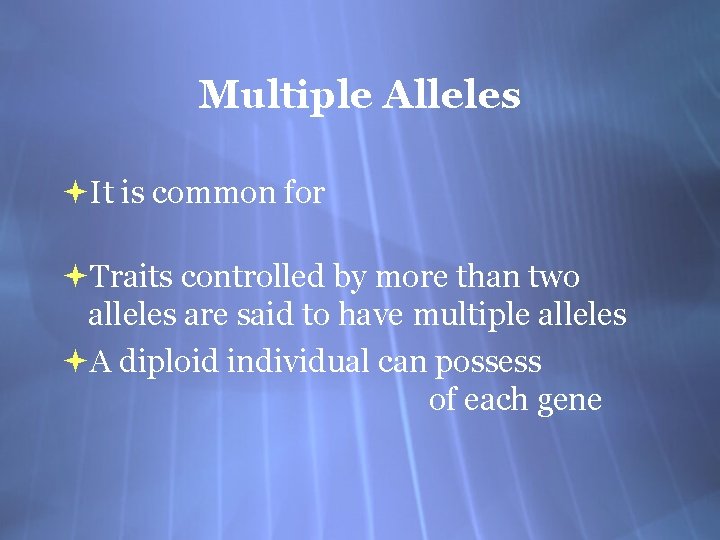 Multiple Alleles

It is common for

Traits controlled by more than two alleles are said to have multiple alleles

A diploid individual can possess of each gene